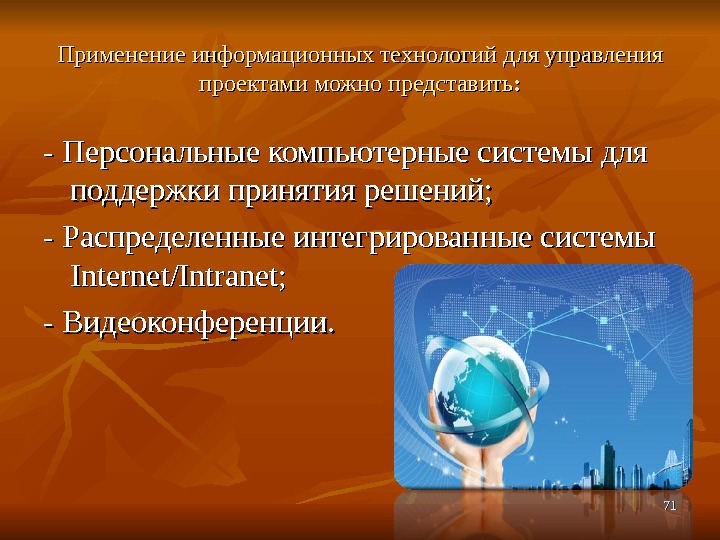 Применение информационных технологий для управления проектами можно представить:

- Персональные компьютерные системы для поддержки принятия решений;

- Распределенные интегрированные системы Internet/Intranet;

- Видеоконференции.

71